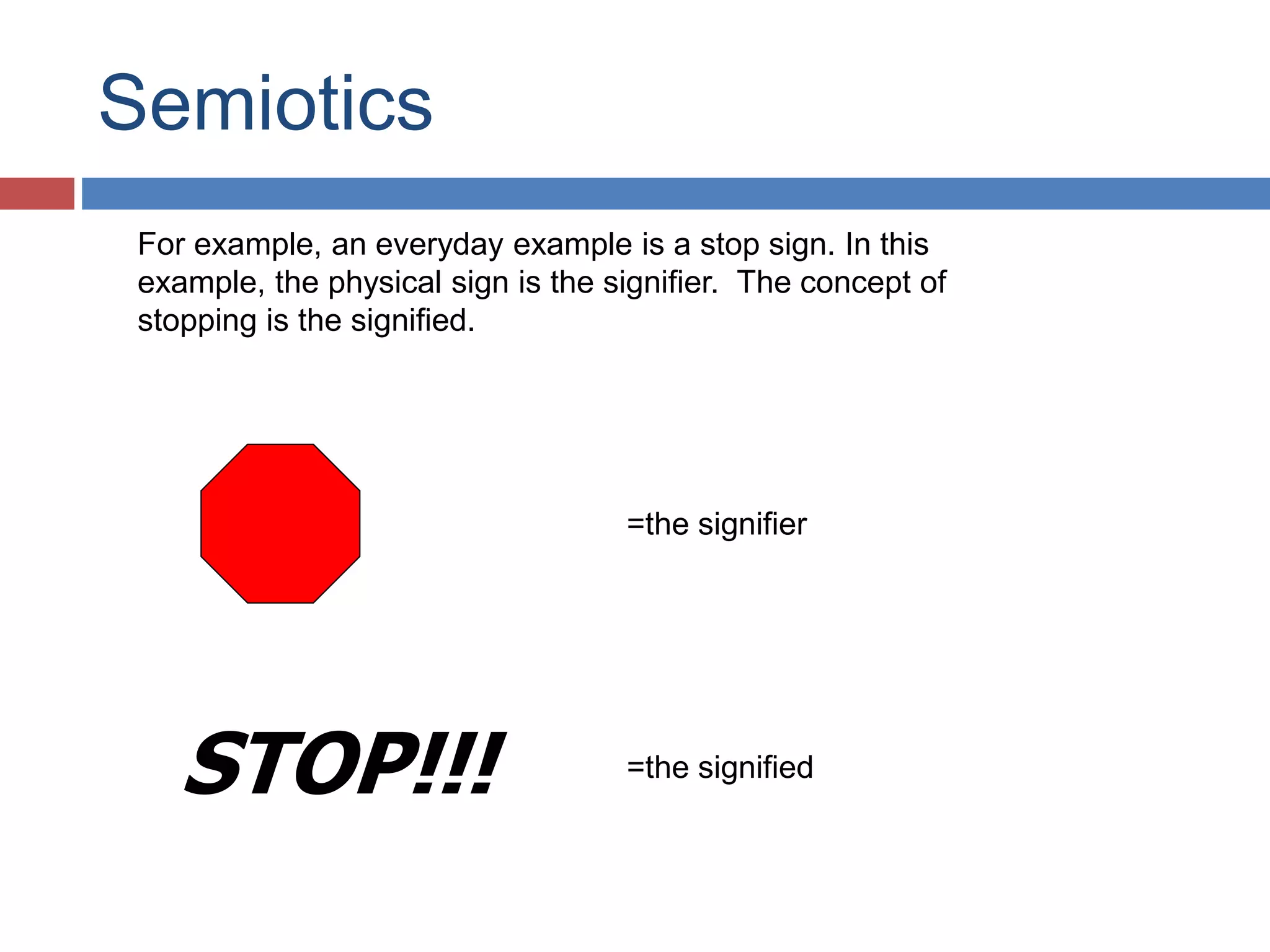 Semiotics

For example, an everyday example is a stop sign. In this example, the physical sign is the signifier. The concept of stopping is the signified.

=the signifier

STOP!!!

=the signified